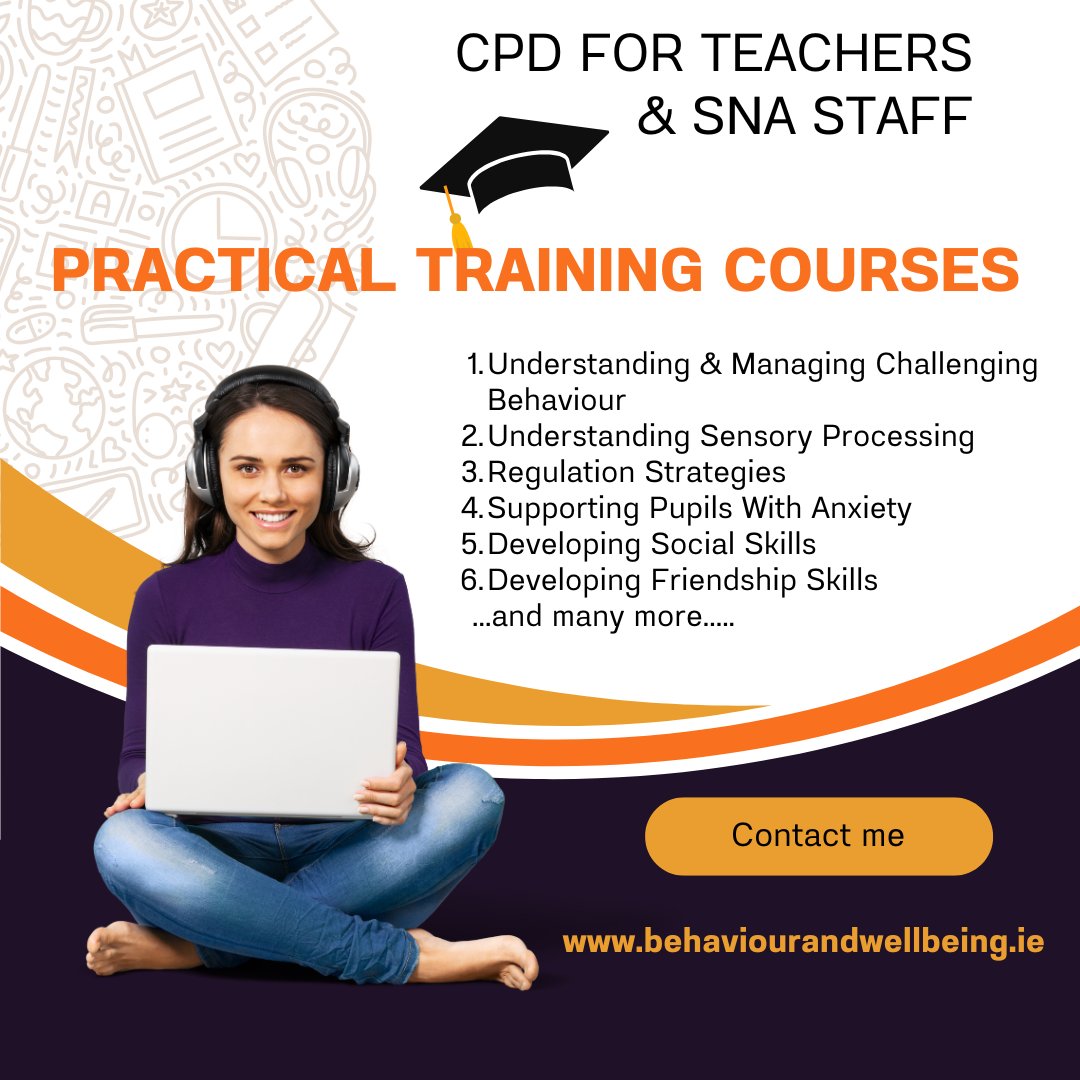 CPD FOR TEACHERS & SNA STAFF

PRACTICAL TRAINING COURSES

1. Understanding & Managing Challenging Behaviour
2. Understanding Sensory Processing
3. Regulation Strategies
4. Supporting Pupils With Anxiety
5. Developing Social Skills
6. Developing Friendship Skills
...and many more.....

Contact me

www.behaviourandwellbeing.ie